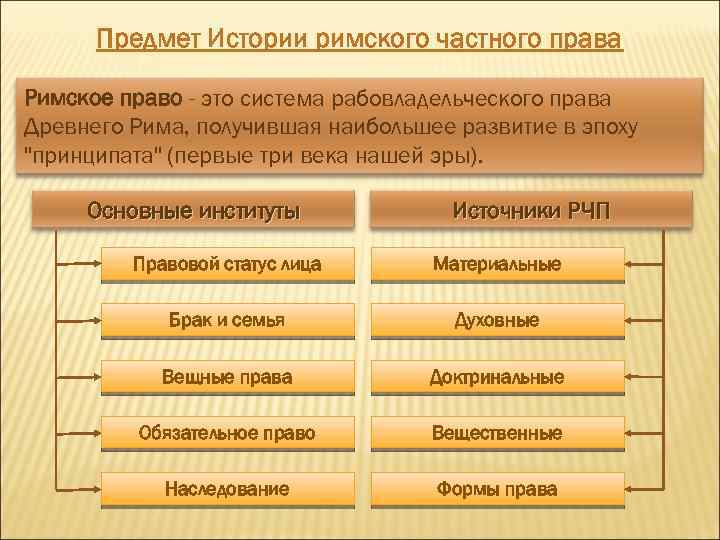 Предмет Истории римского частного права

Римское право - это система рабовладельческого права Древнего Рима, получившая наибольшее развитие в эпоху "принципата" (первые три века нашей эры).

Основные институты

Правовой статус лица

Брак и семья

Вещные права

Обязательное право

Наследование

Источники РЧП

Материальные

Духовные

Доктринальные

Вещественные

Формы права